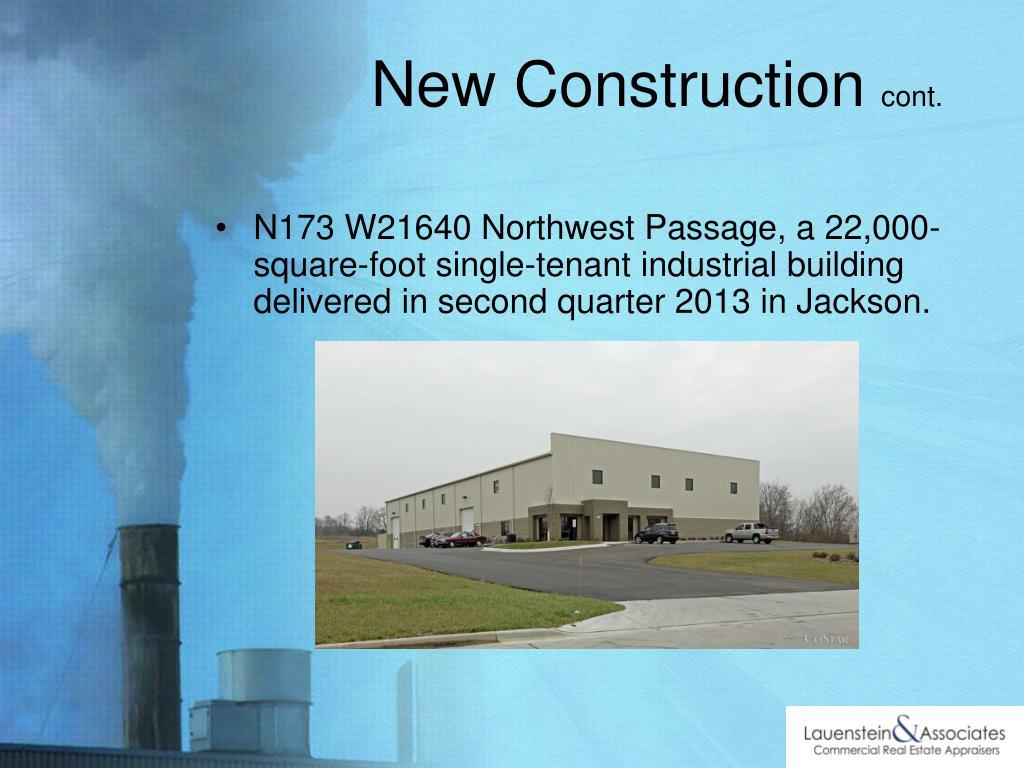 New Construction cont.

• N173 W21640 Northwest Passage, a 22,000-square-foot single-tenant industrial building delivered in second quarter 2013 in Jackson.

CoStar

Lauenstein & Associates
Commercial Real Estate Appraisers